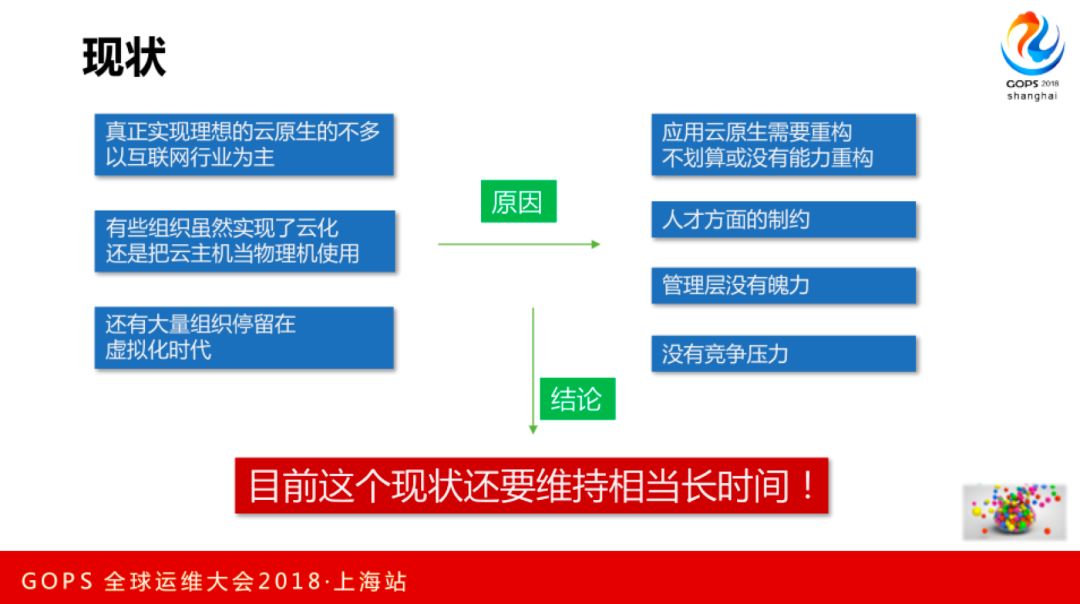 现状

GOPS 2018 shanghai

真正实现理想的云原生的不多
以互联网行业为主

有些组织虽然实现了云化
还是把云主机当物理机使用

还有大量组织停留在
虚拟化时代

原因

应用云原生需要重构
不划算或没有能力重构

人才方面的制约

管理层没有魄力

没有竞争压力

结论

目前这个现状还要维持相当长时间！

GOPS 全球运维大会2018·上海站